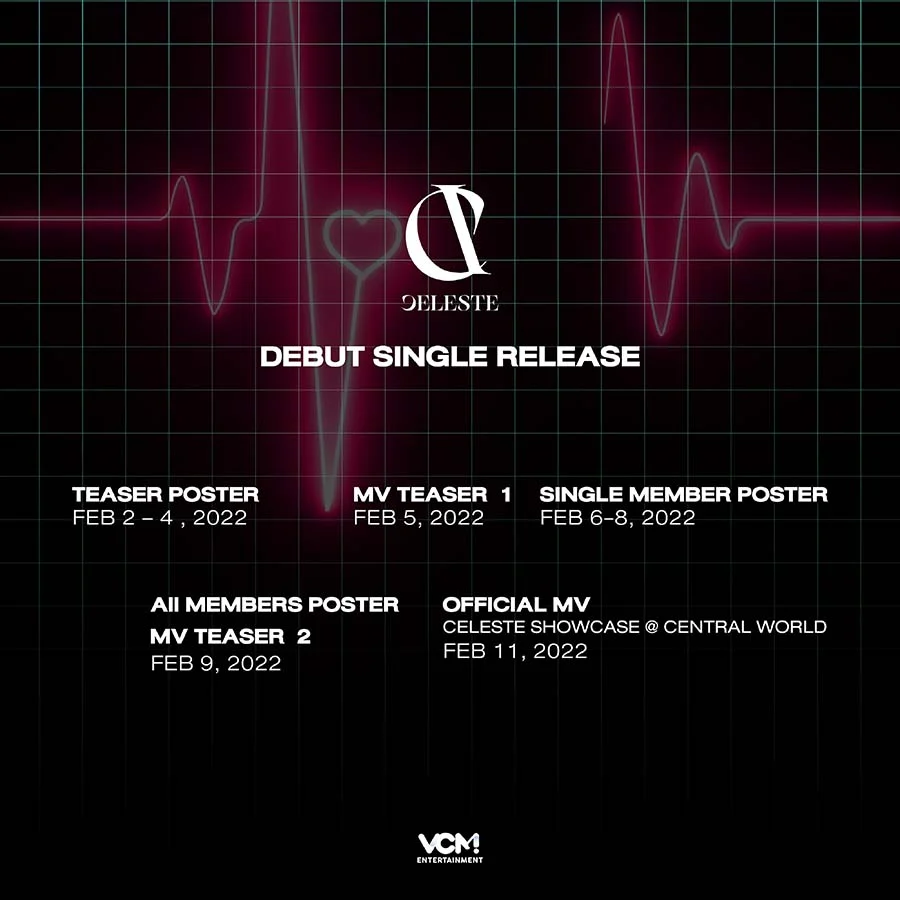 CELESTE

DEBUT SINGLE RELEASE

TEASER POSTER
FEB 2 – 4 , 2022

MV TEASER 1
FEB 5, 2022

SINGLE MEMBER POSTER
FEB 6–8, 2022

All MEMBERS POSTER
MV TEASER 2
FEB 9, 2022

OFFICIAL MV
CELESTE SHOWCASE @ CENTRAL WORLD
FEB 11, 2022

VCM!
ENTERTAINMENT